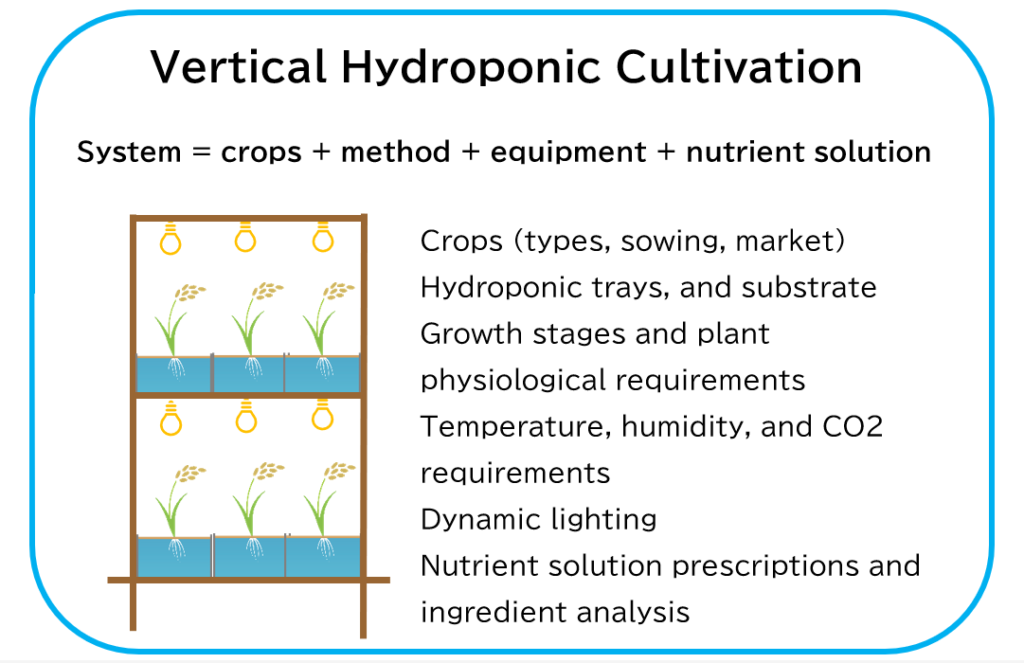 Vertical Hydroponic Cultivation

System = crops + method + equipment + nutrient solution

Crops (types, sowing, market)
Hydroponic trays, and substrate
Growth stages and plant physiological requirements
Temperature, humidity, and CO2 requirements
Dynamic lighting
Nutrient solution prescriptions and ingredient analysis